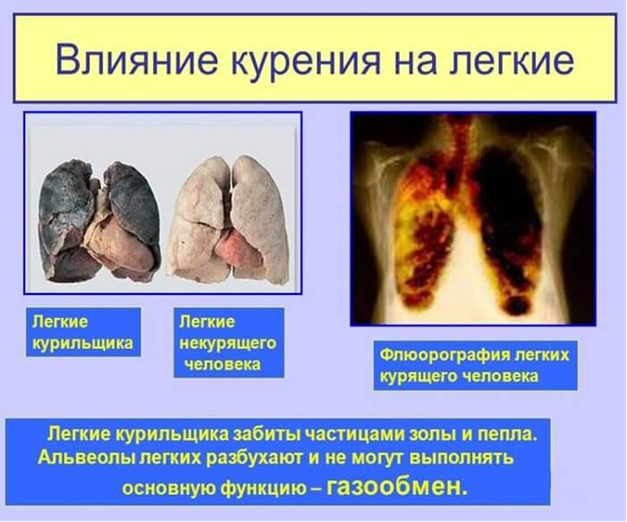 Влияние курения на легкие

Легкие курильщика

Легкие некурящего человека

Флюорография легких курящего человека

Легкие курильщика забиты частицами золы и пепла. Альвеолы легких разбухают и не могут выполнять основную функцию – газообмен.